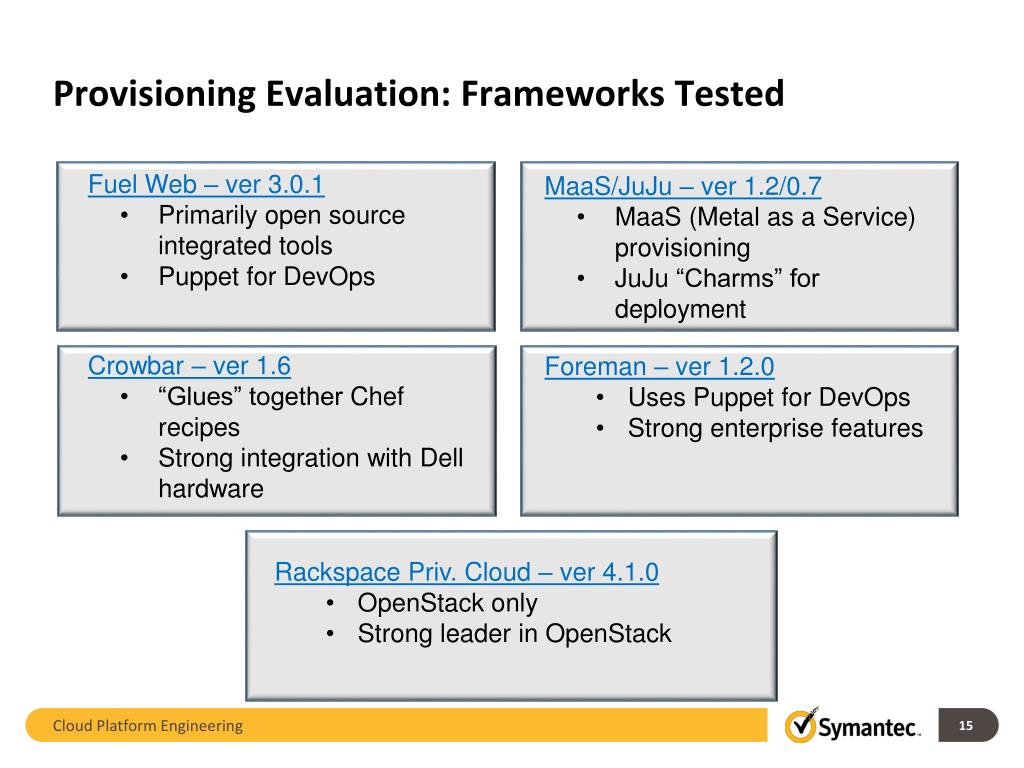 Provisioning Evaluation: Frameworks Tested

Fuel Web – ver 3.0.1
• Primarily open source integrated tools
• Puppet for DevOps

MaaS/JuJu – ver 1.2/0.7
• MaaS (Metal as a Service) provisioning
• JuJu “Charms” for deployment

Crowbar – ver 1.6
• “Glues” together Chef recipes
• Strong integration with Dell hardware

Foreman – ver 1.2.0
• Uses Puppet for DevOps
• Strong enterprise features

Rackspace Priv. Cloud – ver 4.1.0
• OpenStack only
• Strong leader in OpenStack

Cloud Platform Engineering

Symantec.

15